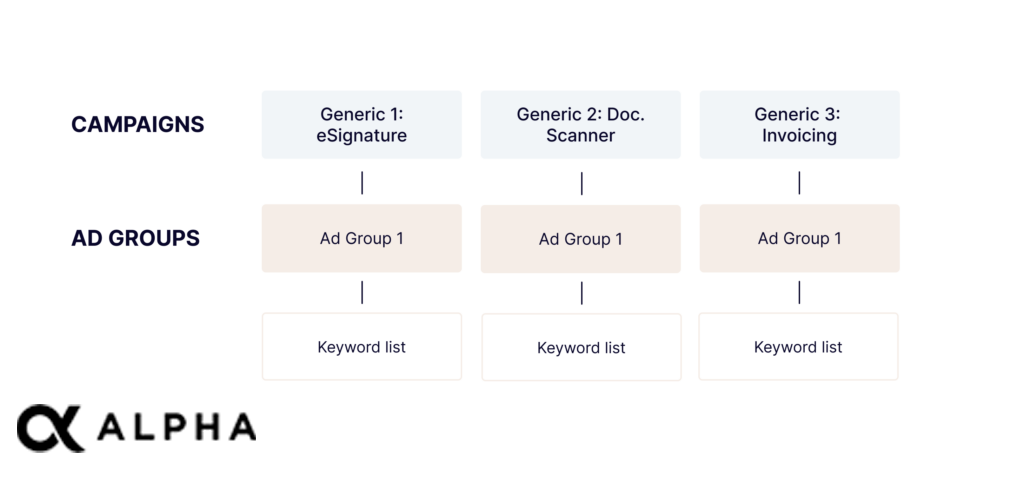 CAMPAIGNS

Generic 1: eSignature

Generic 2: Doc. Scanner

Generic 3: Invoicing

AD GROUPS

Ad Group 1

Ad Group 1

Ad Group 1

Keyword list

Keyword list

Keyword list

ALPHA